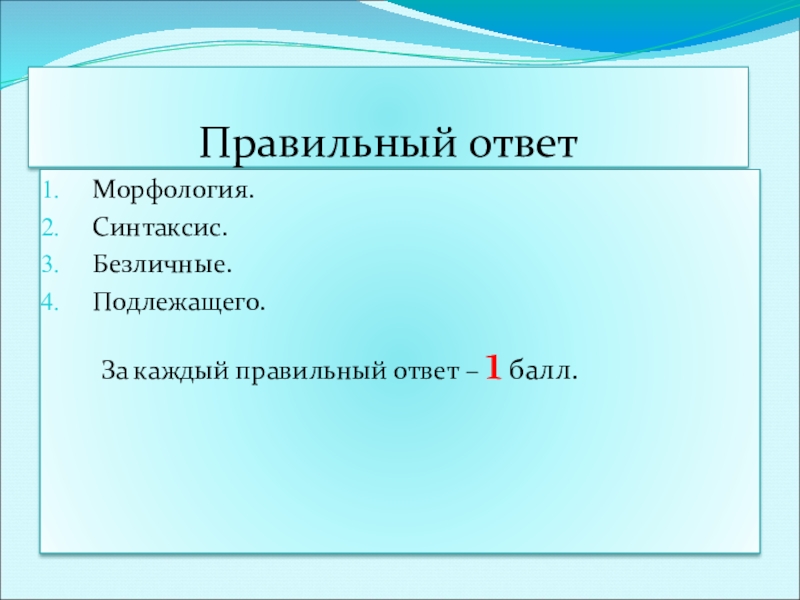 Правильный ответ

1. Морфология.
2. Синтаксис.
3. Безличные.
4. Подлежащего.

За каждый правильный ответ – 1 балл.